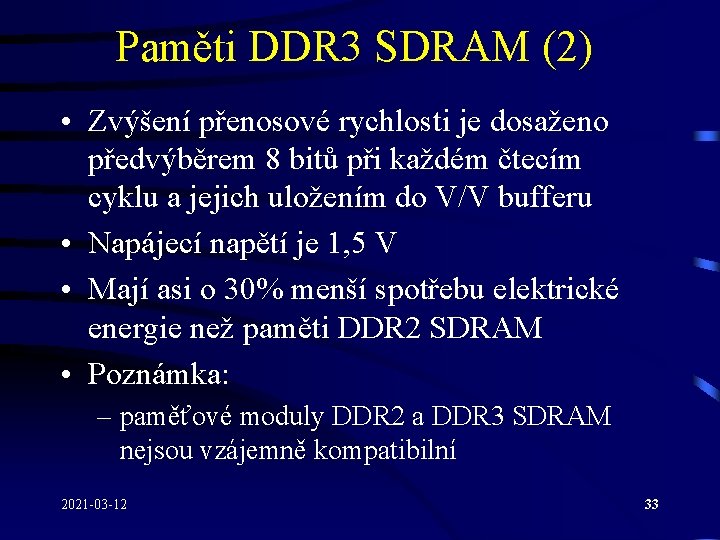 Paměti DDR3 SDRAM (2)

• Zvýšení přenosové rychlosti je dosaženo předvýběrem 8 bitů při každém čtecím cyklu a jejich uložením do V/V bufferu

• Napájecí napětí je 1,5 V

• Mají asi o 30% menší spotřebu elektrické energie než paměti DDR2 SDRAM

• Poznámka:

– paměťové moduly DDR2 a DDR3 SDRAM nejsou vzájemně kompatibilní

2021-03-12

33